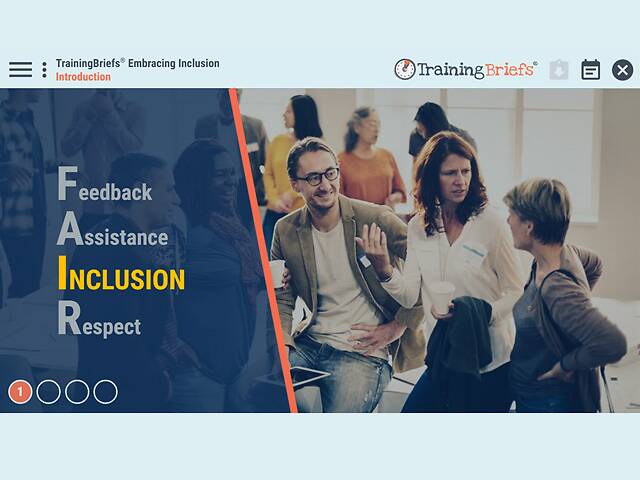 TrainingBriefs® Embracing Inclusion
Introduction

TrainingBriefs®

Feedback
Assistance
INCLUSION
Respect

1